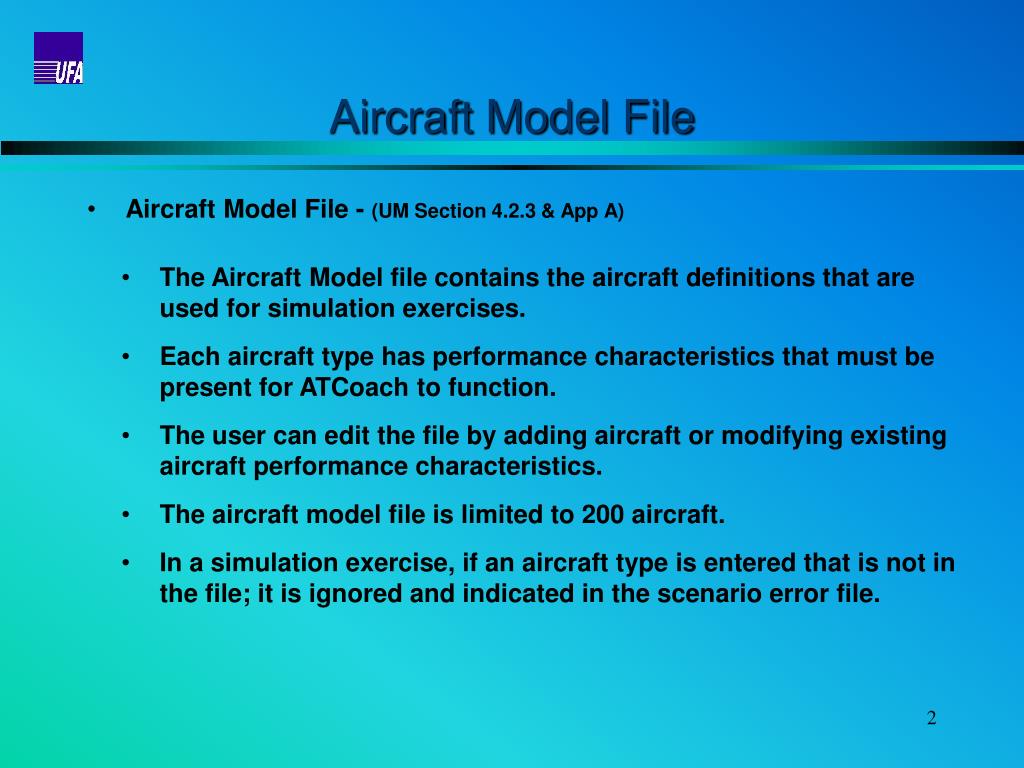 UFA

Aircraft Model File

• Aircraft Model File - (UM Section 4.2.3 & App A)

• The Aircraft Model file contains the aircraft definitions that are used for simulation exercises.

• Each aircraft type has performance characteristics that must be present for ATCoach to function.

• The user can edit the file by adding aircraft or modifying existing aircraft performance characteristics.

• The aircraft model file is limited to 200 aircraft.

• In a simulation exercise, if an aircraft type is entered that is not in the file; it is ignored and indicated in the scenario error file.

2